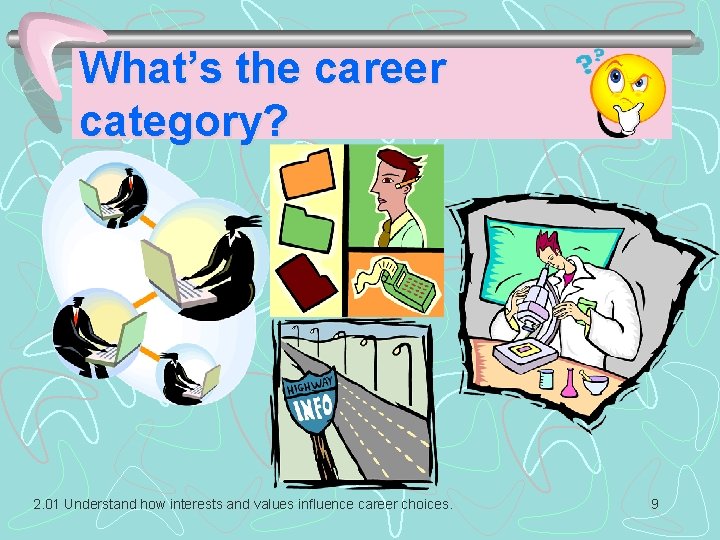 What's the career category?

??

HIGHWAY
INFO

2.01 Understand how interests and values influence career choices.

9